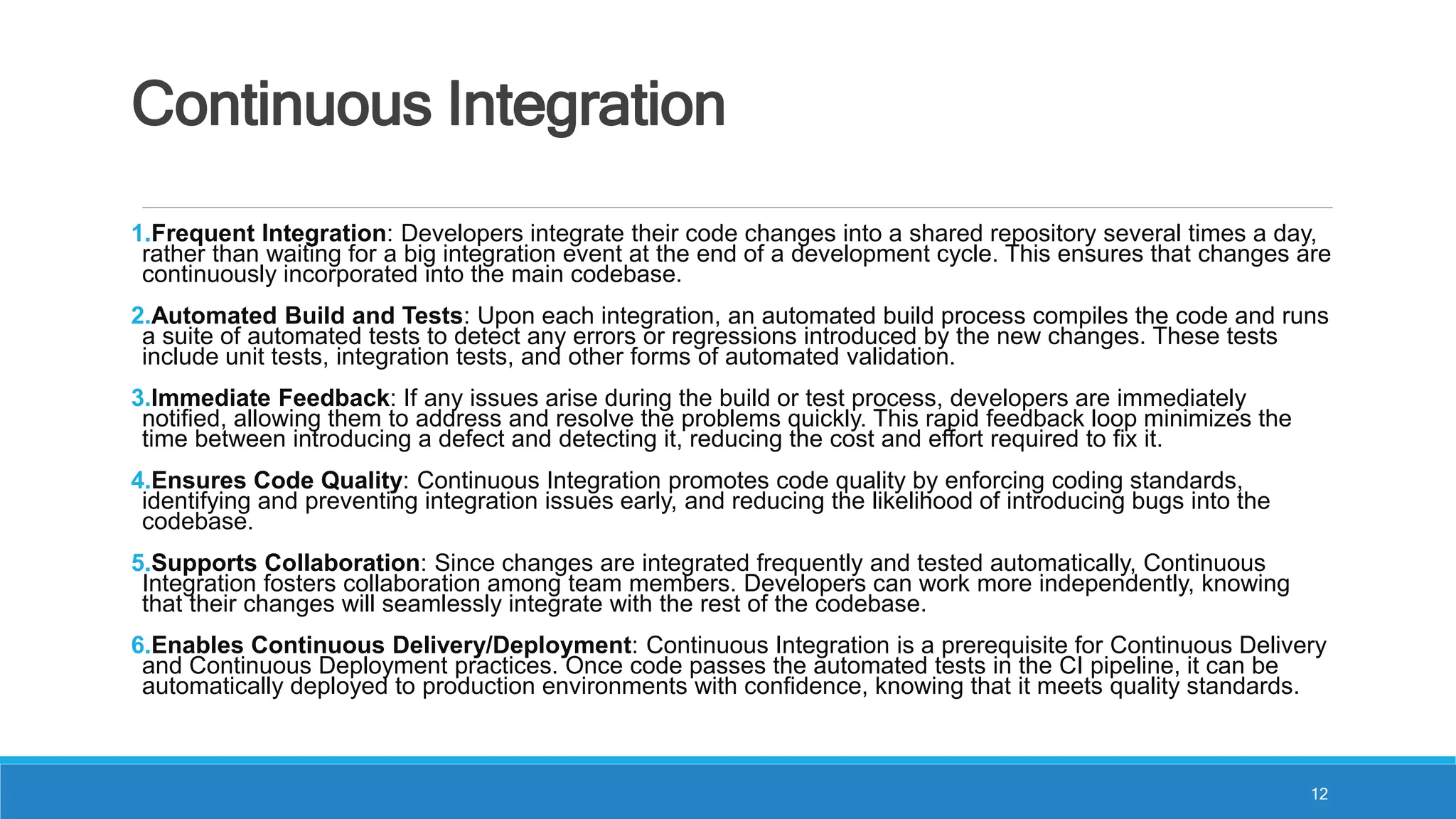 Continuous Integration

1.Frequent Integration: Developers integrate their code changes into a shared repository several times a day, rather than waiting for a big integration event at the end of a development cycle. This ensures that changes are continuously incorporated into the main codebase.

2.Automated Build and Tests: Upon each integration, an automated build process compiles the code and runs a suite of automated tests to detect any errors or regressions introduced by the new changes. These tests include unit tests, integration tests, and other forms of automated validation.

3.Immediate Feedback: If any issues arise during the build or test process, developers are immediately notified, allowing them to address and resolve the problems quickly. This rapid feedback loop minimizes the time between introducing a defect and detecting it, reducing the cost and effort required to fix it.

4.Ensures Code Quality: Continuous Integration promotes code quality by enforcing coding standards, identifying and preventing integration issues early, and reducing the likelihood of introducing bugs into the codebase.

5.Supports Collaboration: Since changes are integrated frequently and tested automatically, Continuous Integration fosters collaboration among team members. Developers can work more independently, knowing that their changes will seamlessly integrate with the rest of the codebase.

6.Enables Continuous Delivery/Deployment: Continuous Integration is a prerequisite for Continuous Delivery and Continuous Deployment practices. Once code passes the automated tests in the CI pipeline, it can be automatically deployed to production environments with confidence, knowing that it meets quality standards.

12